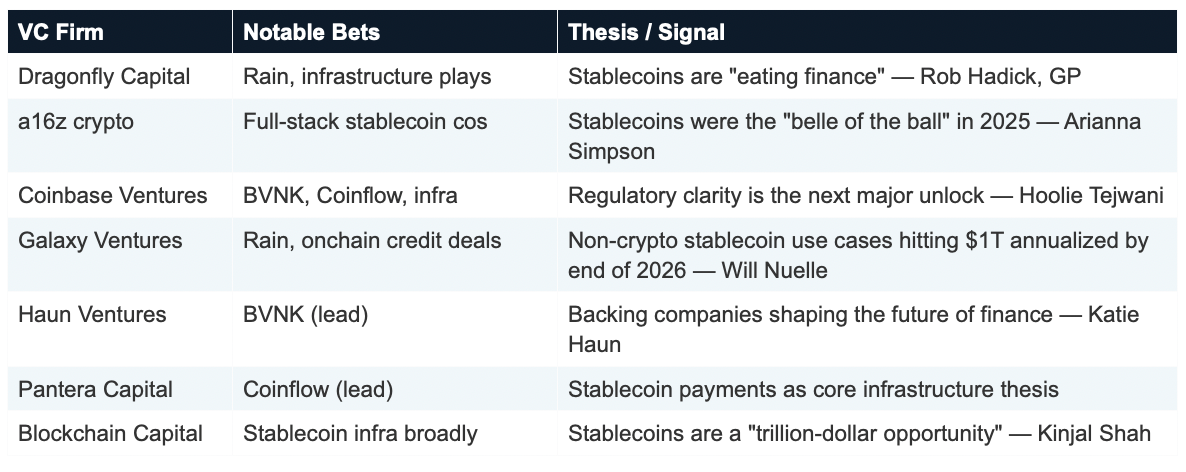 | VC Firm | Notable Bets | Thesis / Signal |
|---|---|---|
| Dragonfly Capital | Rain, infrastructure plays | Stablecoins are "eating finance" — Rob Hadick, GP |
| a16z crypto | Full-stack stablecoin cos | Stablecoins were the "belle of the ball" in 2025 — Arianna Simpson |
| Coinbase Ventures | BVNK, Coinflow, infra | Regulatory clarity is the next major unlock — Hoolie Tejwani |
| Galaxy Ventures | Rain, onchain credit deals | Non-crypto stablecoin use cases hitting \$1T annualized by end of 2026 — Will Nuelle |
| Haun Ventures | BVNK (lead) | Backing companies shaping the future of finance — Katie Haun |
| Pantera Capital | Coinflow (lead) | Stablecoin payments as core infrastructure thesis |
| Blockchain Capital | Stablecoin infra broadly | Stablecoins are a "trillion-dollar opportunity" — Kinjal Shah |